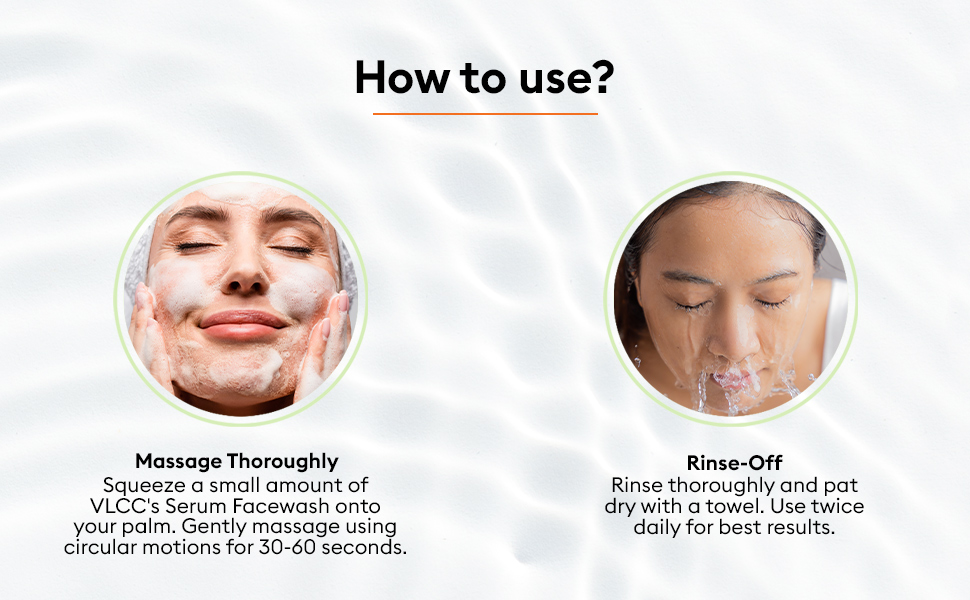 How to use?

Massage Thoroughly
Squeeze a small amount of VLCC's Serum Facewash onto your palm. Gently massage using circular motions for 30-60 seconds.

Rinse-Off
Rinse thoroughly and pat dry with a towel. Use twice daily for best results.